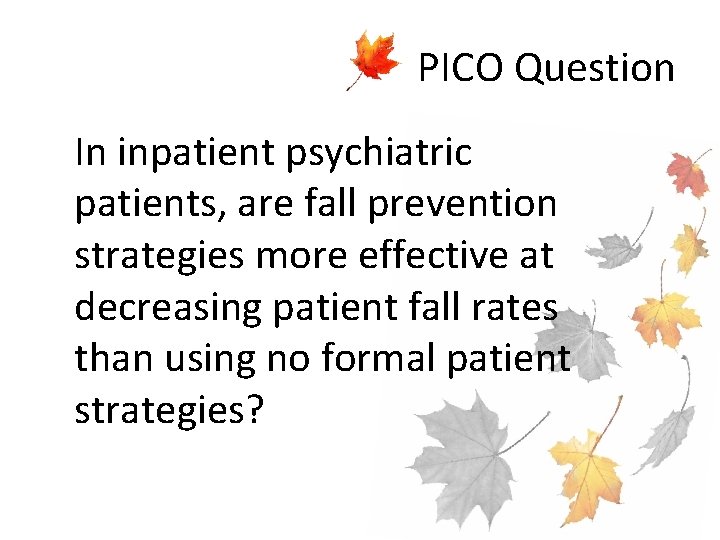 PICO Question

In inpatient psychiatric patients, are fall prevention strategies more effective at decreasing patient fall rates than using no formal patient strategies?